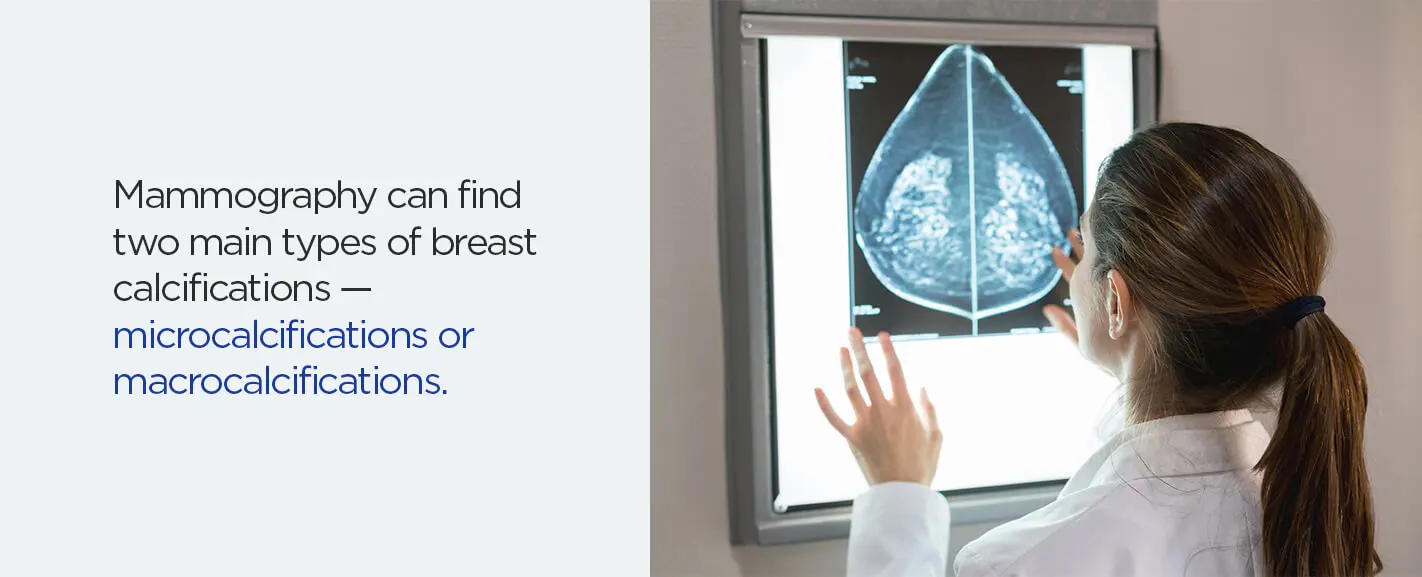 Mammography can find two main types of breast calcifications — microcalcifications or macrocalcifications.